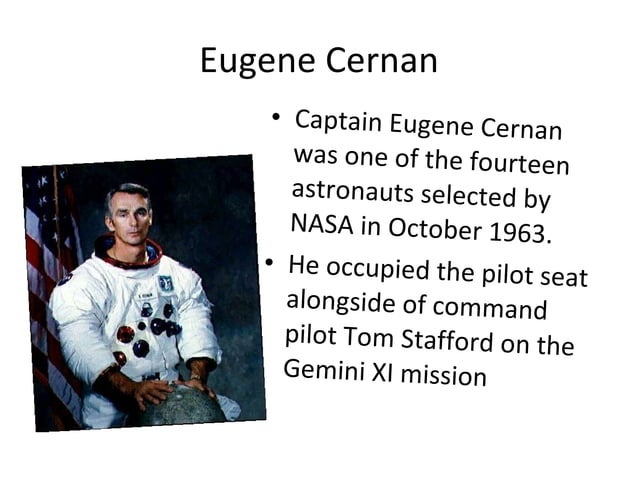 Eugene Cernan

• Captain Eugene Cernan was one of the fourteen astronauts selected by NASA in October 1963.

• He occupied the pilot seat alongside of command pilot Tom Stafford on the Gemini XI mission